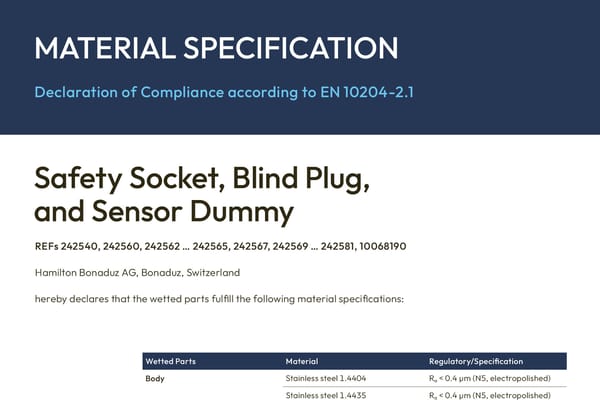 MATERIAL SPECIFICATION

Declaration of Compliance according to EN 10204-2.1

Safety Socket, Blind Plug, and Sensor Dummy

REFs 242540, 242560, 242562 ... 242565, 242567, 242569 ... 242581, 10068190

Hamilton Bonaduz AG, Bonaduz, Switzerland

hereby declares that the wetted parts fulfill the following material specifications:

| Wetted Parts | Material | Regulatory/Specification |
|---|---|---|
| Body | Stainless steel 1.4404 | $R_a$ < 0.4 µm (N5, electropolished) |
| | Stainless steel 1.4435 | $R_a$ < 0.4 µm (N5, electropolished) |